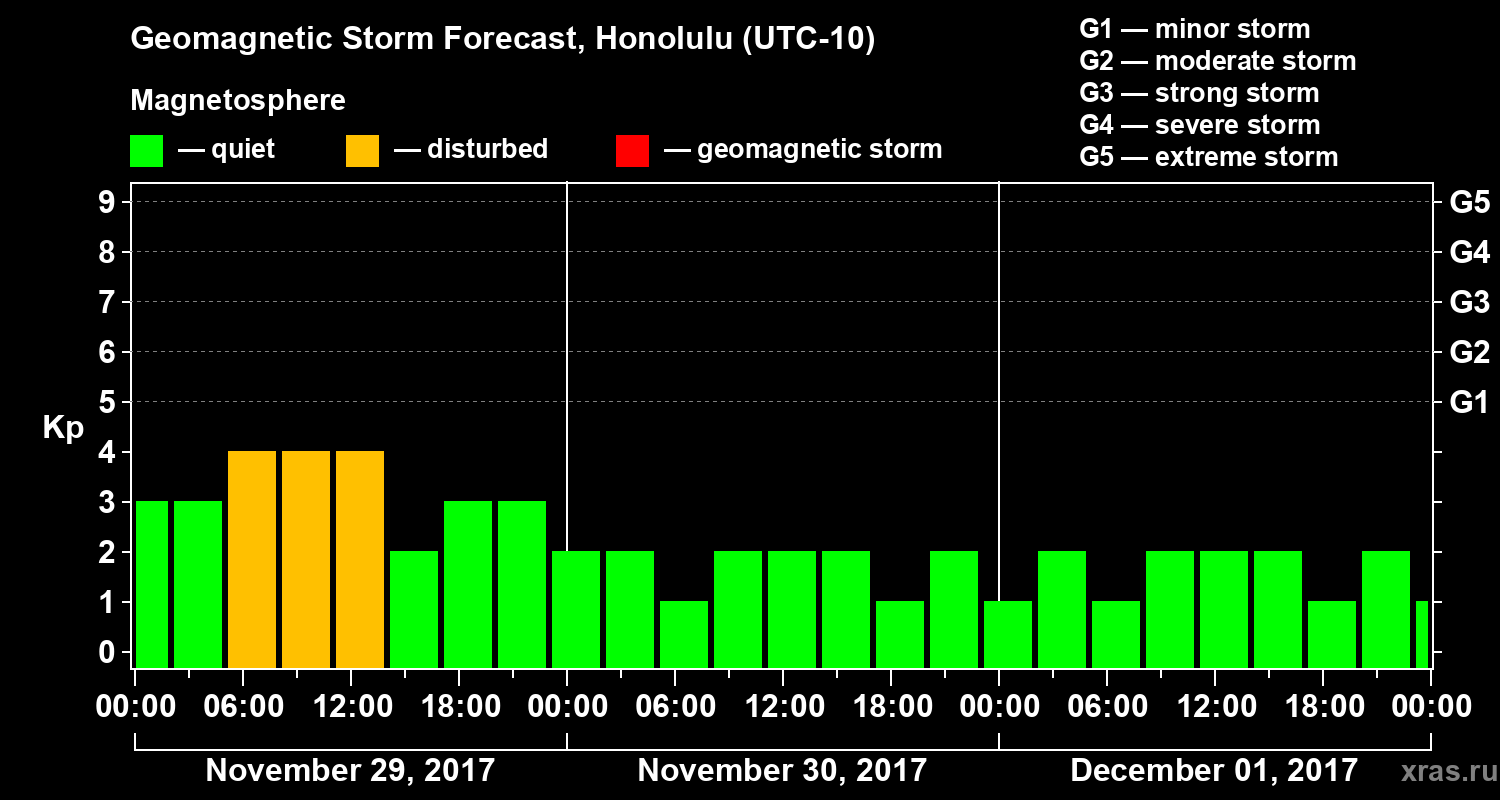 Geomagnetic Storm Forecast, Honolulu (UTC-10)

Magnetosphere

— quiet — disturbed — geomagnetic storm

G1 — minor storm
G2 — moderate storm
G3 — strong storm
G4 — severe storm
G5 — extreme storm

Kp

9
8
7
6
5
4
3
2
1
0

G5
G4
G3
G2
G1

00:00 06:00 12:00 18:00 00:00 06:00 12:00 18:00 00:00 06:00 12:00 18:00 00:00

November 29, 2017 November 30, 2017 December 01, 2017

xras.ru